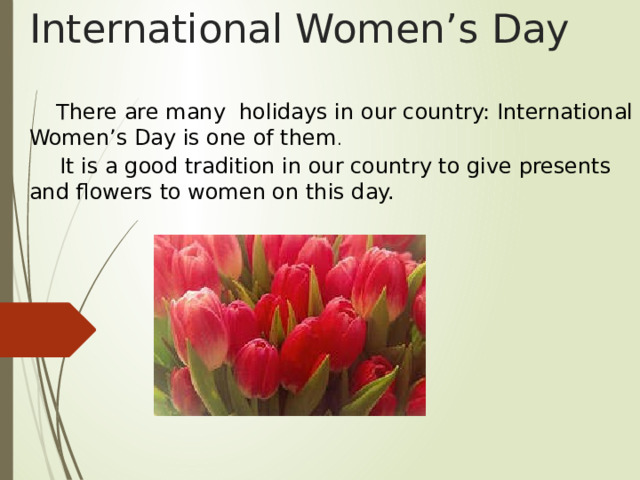 International Women’s Day

There are many holidays in our country: International Women’s Day is one of them.

It is a good tradition in our country to give presents and flowers to women on this day.